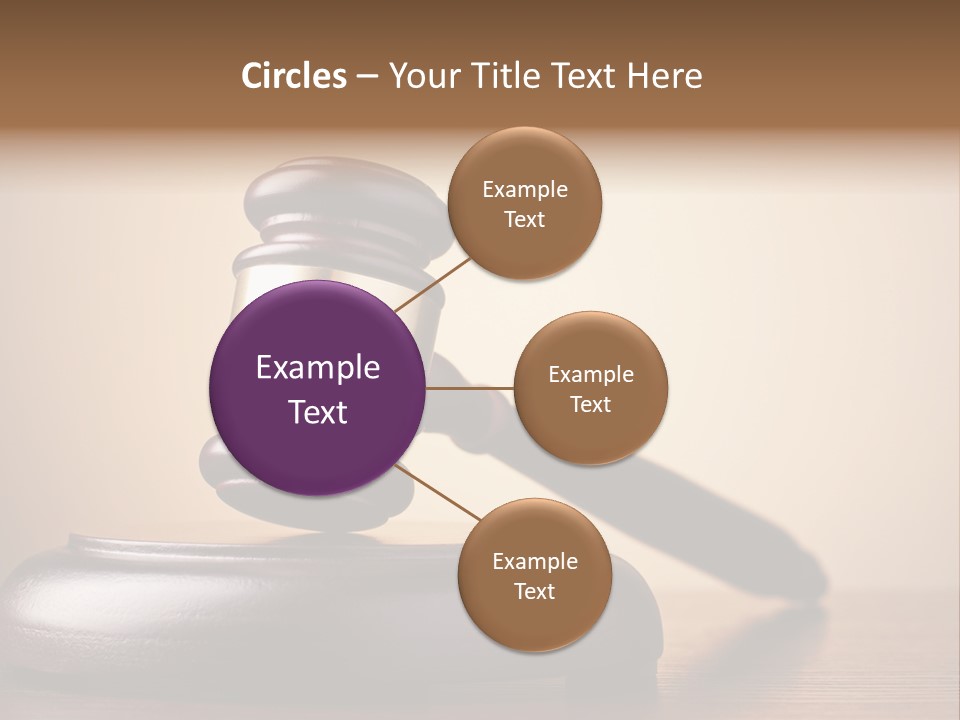 Circles – Your Title Text Here

Example Text

Example Text

Example Text

Example Text